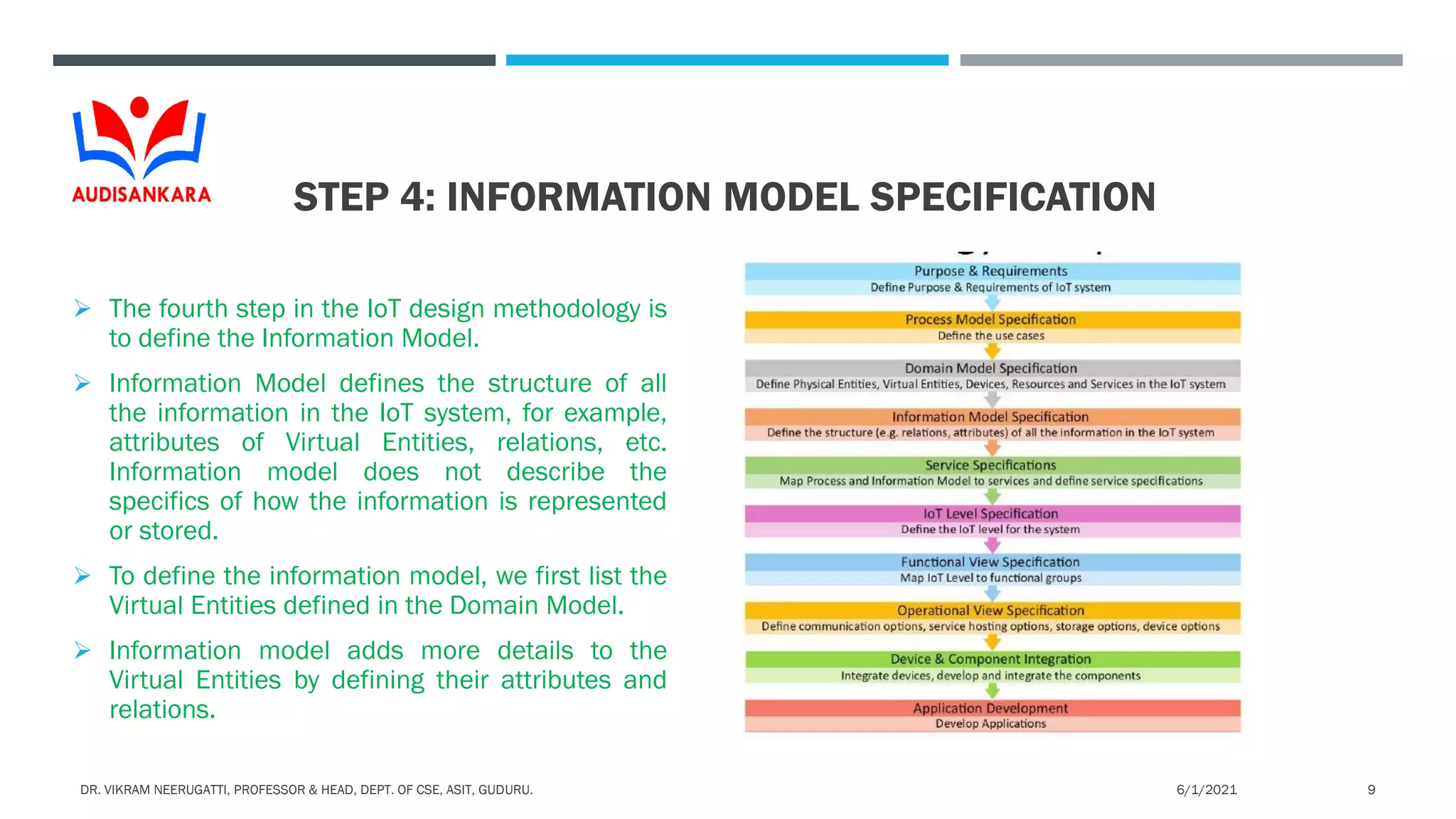 AUDISANKARA

STEP 4: INFORMATION MODEL SPECIFICATION

➢ The fourth step in the IoT design methodology is to define the Information Model.

➢ Information Model defines the structure of all the information in the IoT system, for example, attributes of Virtual Entities, relations, etc. Information model does not describe the specifics of how the information is represented or stored.

➢ To define the information model, we first list the Virtual Entities defined in the Domain Model.

➢ Information model adds more details to the Virtual Entities by defining their attributes and relations.

Purpose & Requirements
Define Purpose & Requirements of IoT system

Process Model Specification
Define the use cases

Domain Model Specification
Define Physical Entities, Virtual Entities, Devices, Resources and Services in the IoT system

Information Model Specification
Define the structure (e.g. relations, attributes) of all the information in the IoT system

Service Specifications
Map Process and Information Model to services and define service specifications

IoT Level Specification
Define the IoT level for the system

Functional View Specification
Map IoT Level to functional groups

Operational View Specification
Define communication options, service hosting options, storage options, device options

Device & Component Integration
Integrate devices, develop and integrate the components

Application Development
Develop Applications

DR. VIKRAM NEERUGATTI, PROFESSOR & HEAD, DEPT. OF CSE, ASIT, GUDURU.

6/1/2021

9